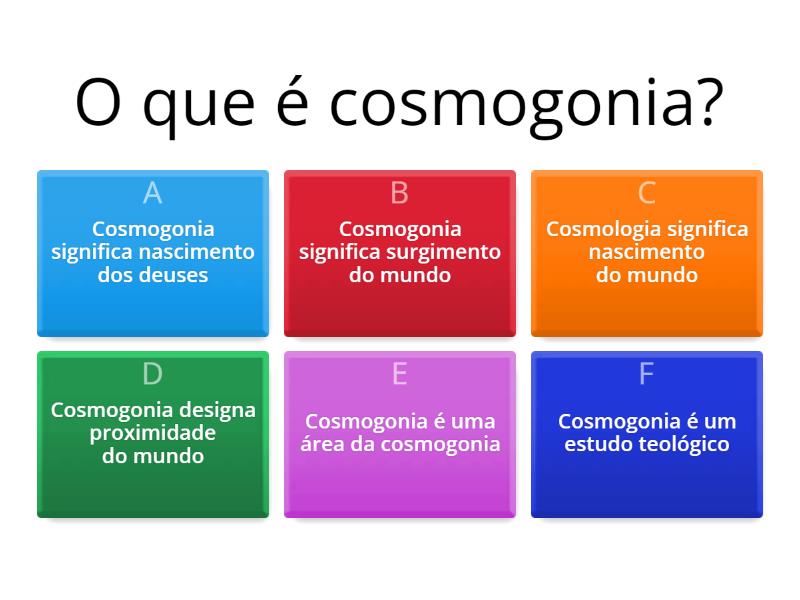 O que é cosmogonia?

A
Cosmogonia significa nascimento dos deuses

B
Cosmogonia significa surgimento do mundo

C
Cosmologia significa nascimento do mundo

D
Cosmogonia designa proximidade do mundo

E
Cosmogonia é uma área da cosmogonia

F
Cosmogonia é um estudo teológico